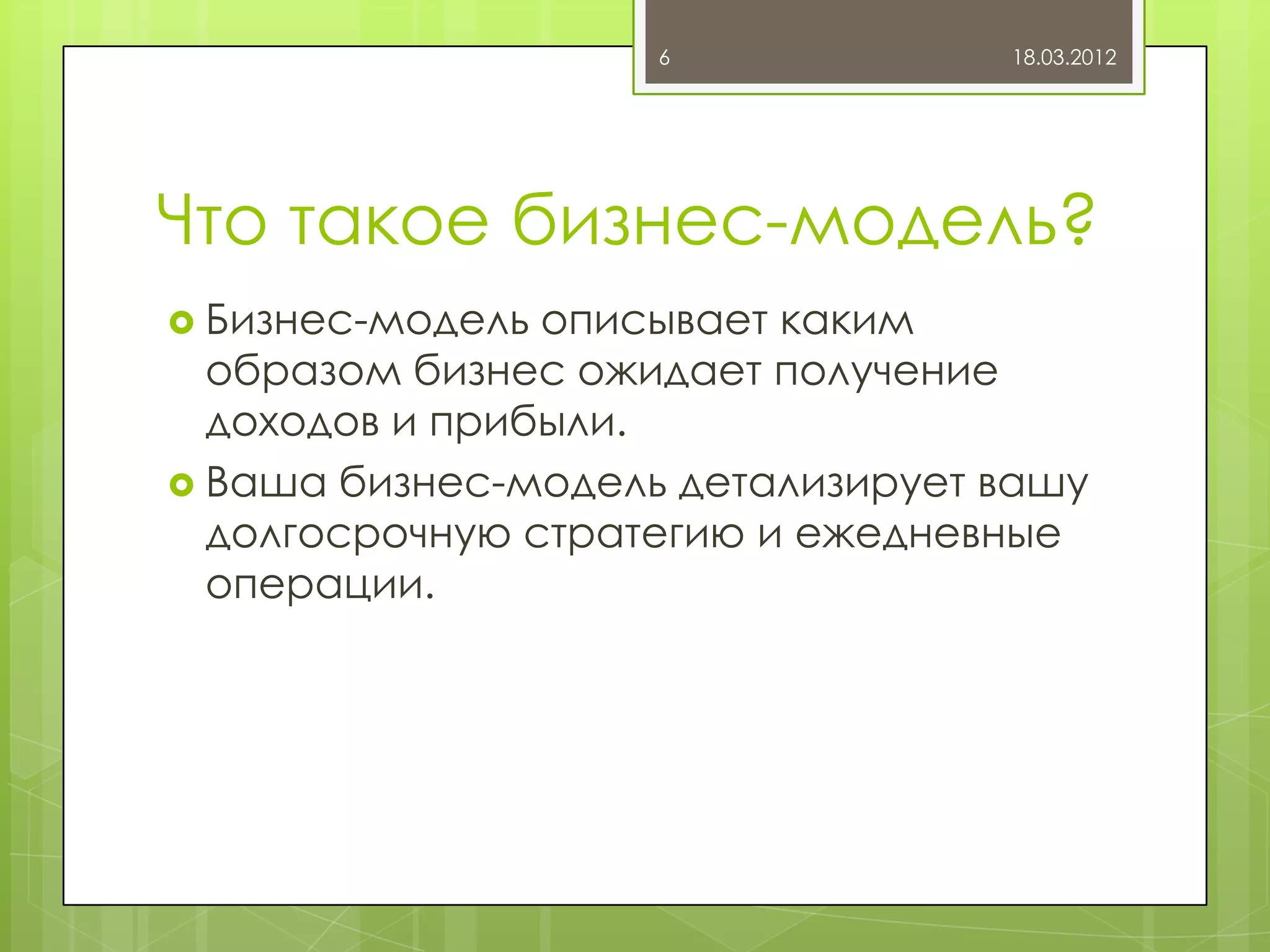 6

18.03.2012

Что такое бизнес-модель?

Бизнес-модель описывает каким образом бизнес ожидает получение доходов и прибыли.

Ваша бизнес-модель детализирует вашу долгосрочную стратегию и ежедневные операции.